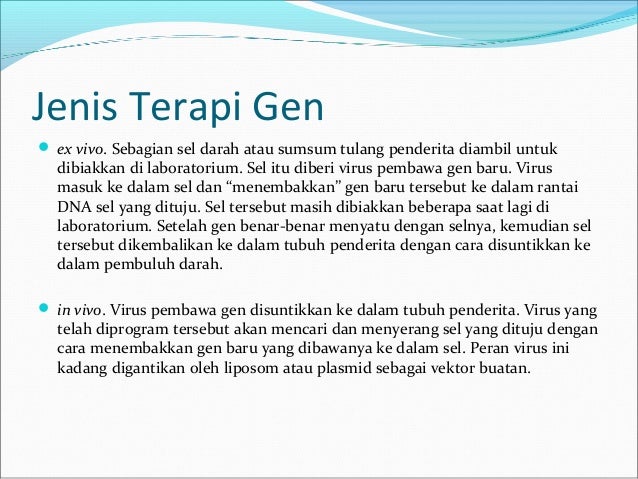 Jenis Terapi Gen

ex vivo. Sebagian sel darah atau sumsum tulang penderita diambil untuk dibiakkan di laboratorium. Sel itu diberi virus pembawa gen baru. Virus masuk ke dalam sel dan “menembakkan” gen baru tersebut ke dalam rantai DNA sel yang dituju. Sel tersebut masih dibiakkan beberapa saat lagi di laboratorium. Setelah gen benar-benar menyatu dengan selnya, kemudian sel tersebut dikembalikan ke dalam tubuh penderita dengan cara disuntikkan ke dalam pembuluh darah.

in vivo. Virus pembawa gen disuntikkan ke dalam tubuh penderita. Virus yang telah diprogram tersebut akan mencari dan menyerang sel yang dituju dengan cara menembakkan gen baru yang dibawanya ke dalam sel. Peran virus ini kadang digantikan oleh liposom atau plasmid sebagai vektor buatan.